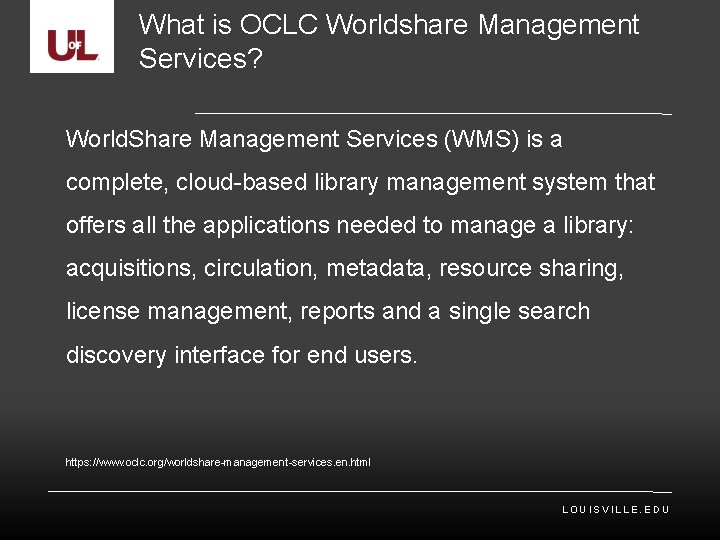 UofL

What is OCLC Worldshare Management Services?

WorldShare Management Services (WMS) is a complete, cloud-based library management system that offers all the applications needed to manage a library: acquisitions, circulation, metadata, resource sharing, license management, reports and a single search discovery interface for end users.

https://www.oclc.org/worldshare-management-services.en.html

LOUISVILLE.EDU